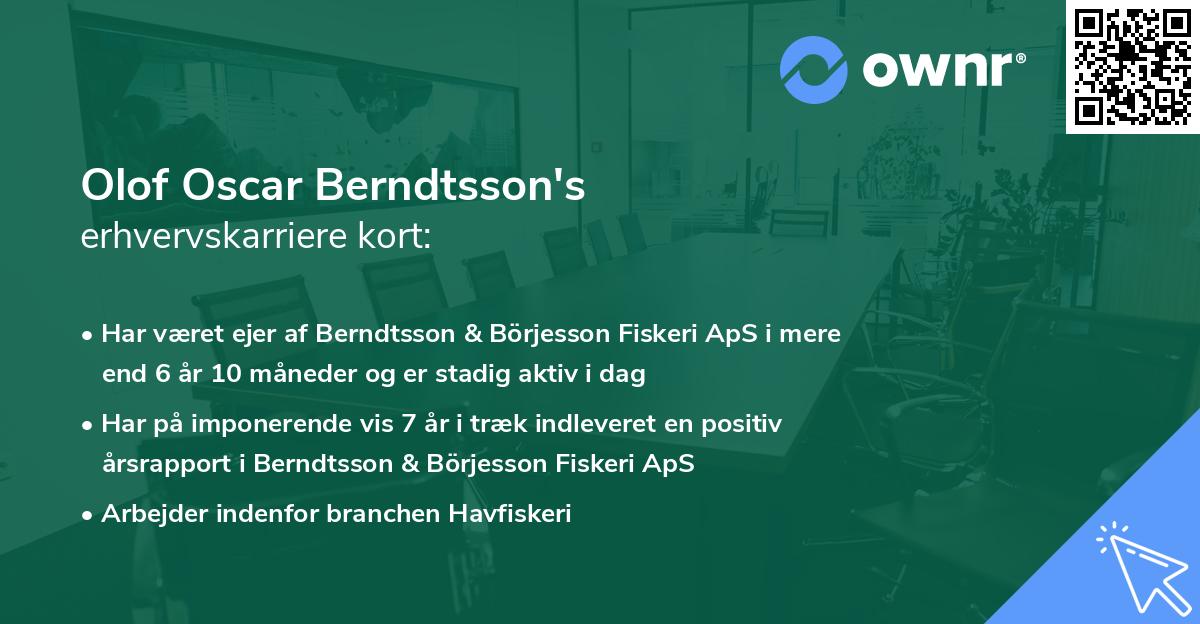 ownr®

Olof Oscar Berndtsson's
erhvervskarriere kort:

• Har været ejer af Berndtsson & Börjesson Fiskeri ApS i mere end 6 år 10 måneder og er stadig aktiv i dag

• Har på imponerende vis 7 år i træk indleveret en positiv årsrapport i Berndtsson & Börjesson Fiskeri ApS

• Arbejder indenfor branchen Havfiskeri